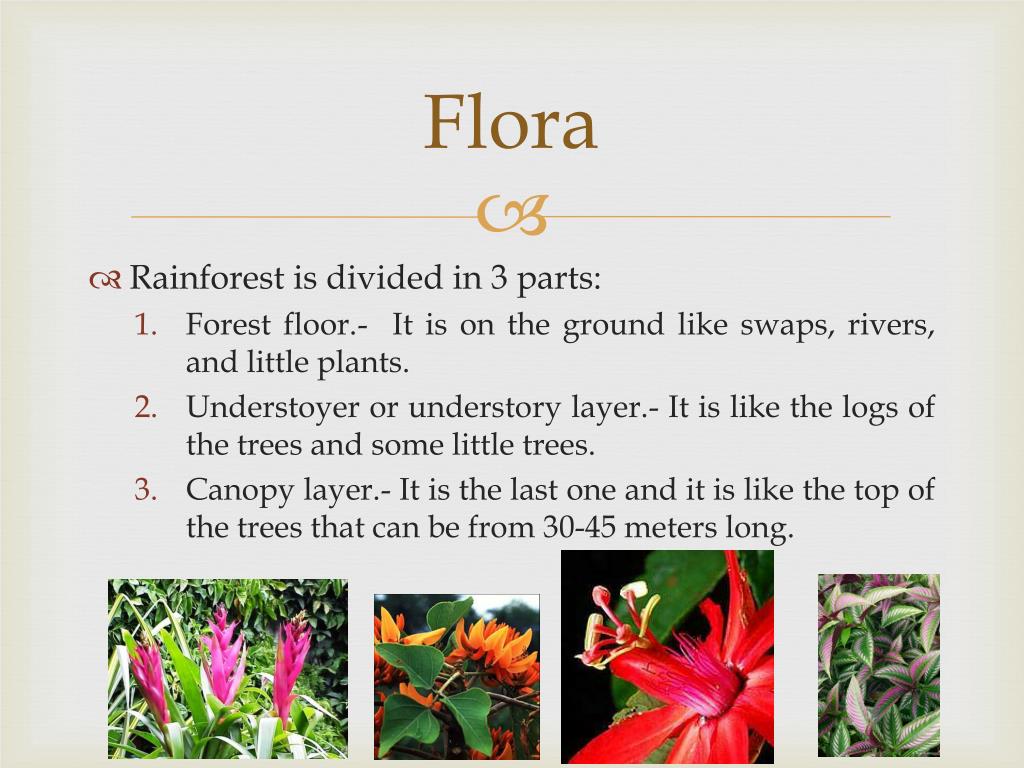 Flora

Rainforest is divided in 3 parts:

1. Forest floor.- It is on the ground like swaps, rivers, and little plants.
2. Understoyer or understory layer.- It is like the logs of the trees and some little trees.
3. Canopy layer.- It is the last one and it is like the top of the trees that can be from 30-45 meters long.